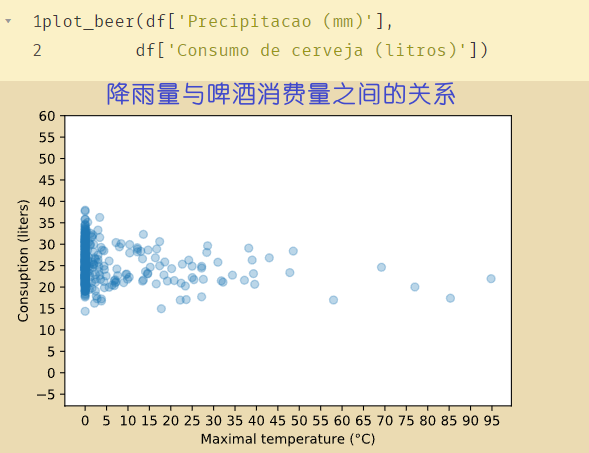 1plot_beer(df['Precipitacao (mm)'],
2         df['Consumo de cerveja (litros)'])

降雨量与啤酒消费量之间的关系

60
55
50
45
40
35
30
25
20
15
10
5
0
−5

Consuption (liters)

0 5 10 15 20 25 30 35 40 45 50 55 60 65 70 75 80 85 90 95

Maximal temperature (°C)